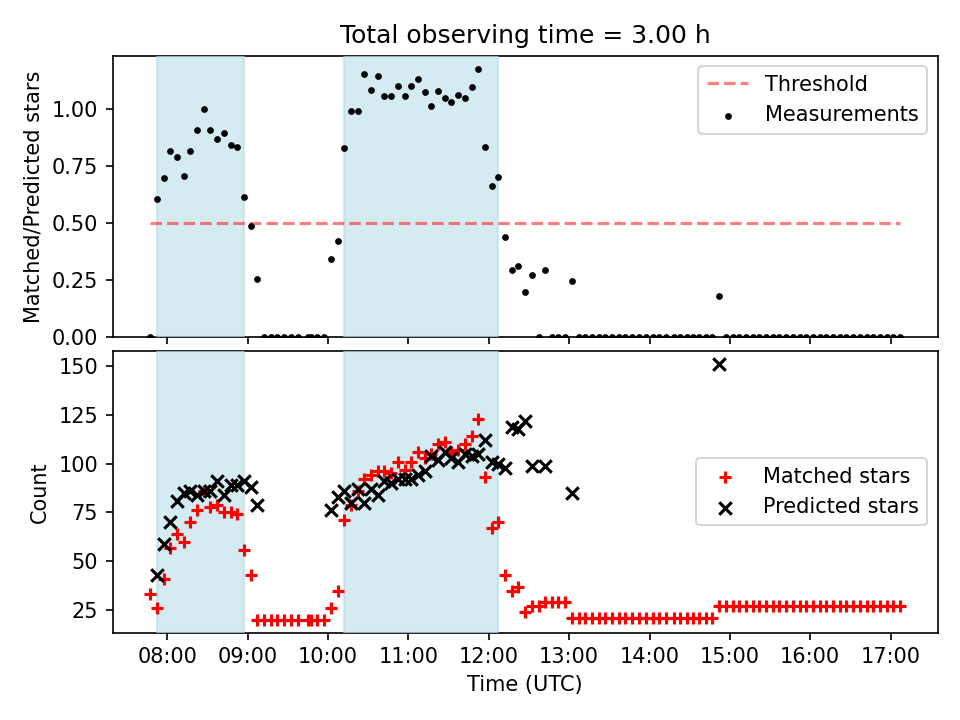 Total observing time = 3.00 h

Matched/Predicted stars

1.00
0.75
0.50
0.25
0.00

Threshold
Measurements

Count

150
125
100
75
50
25

Matched stars
Predicted stars

08:00
09:00
10:00
11:00
12:00
13:00
14:00
15:00
16:00
17:00

Time (UTC)